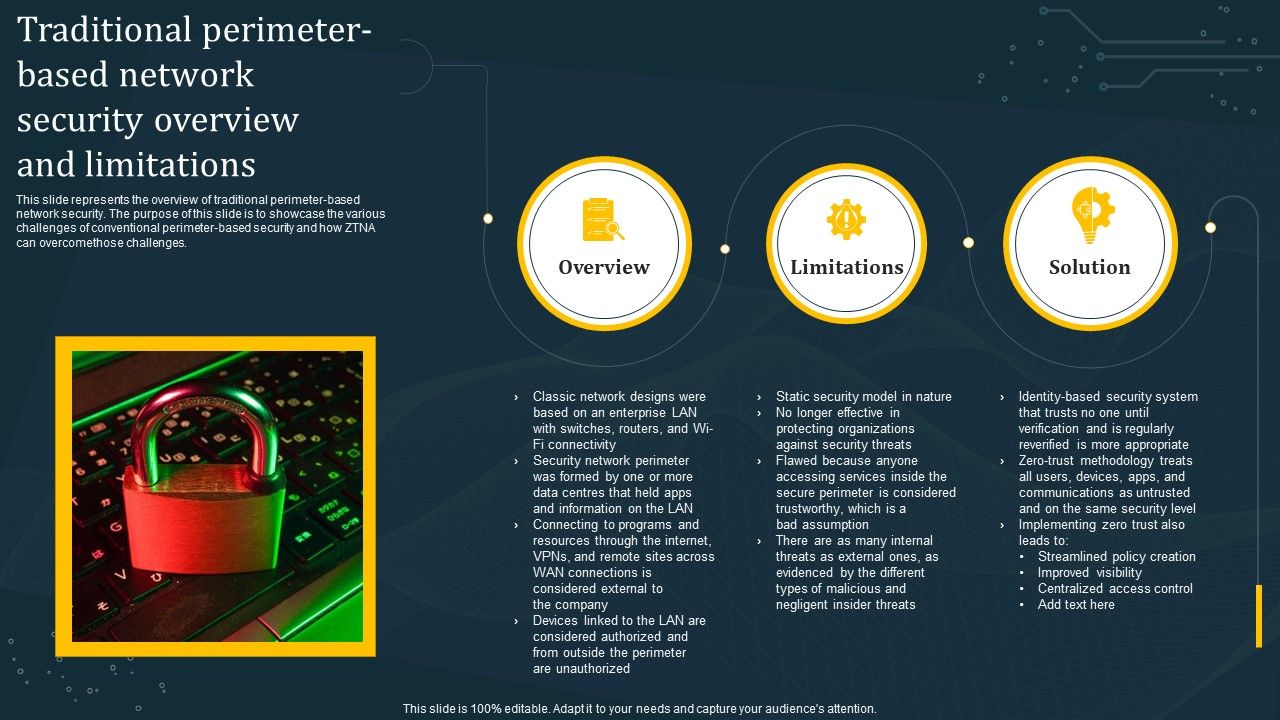 Traditional perimeter-based network security overview and limitations

This slide represents the overview of traditional perimeter-based network security. The purpose of this slide is to showcase the various challenges of conventional perimeter-based security and how ZTNA can overcomethose challenges.

Overview

Limitations

Solution

› Classic network designs were based on an enterprise LAN with switches, routers, and Wi-Fi connectivity
› Security network perimeter was formed by one or more data centres that held apps and information on the LAN
› Connecting to programs and resources through the internet, VPNs, and remote sites across WAN connections is considered external to the company
› Devices linked to the LAN are considered authorized and from outside the perimeter are unauthorized

› Static security model in nature
› No longer effective in protecting organizations against security threats
› Flawed because anyone accessing services inside the secure perimeter is considered trustworthy, which is a bad assumption
› There are as many internal threats as external ones, as evidenced by the different types of malicious and negligent insider threats

› Identity-based security system that trusts no one until verification and is regularly reverified is more appropriate
› Zero-trust methodology treats all users, devices, apps, and communications as untrusted and on the same security level
› Implementing zero trust also leads to:
• Streamlined policy creation
• Improved visibility
• Centralized access control
• Add text here

This slide is 100% editable. Adapt it to your needs and capture your audience's attention.